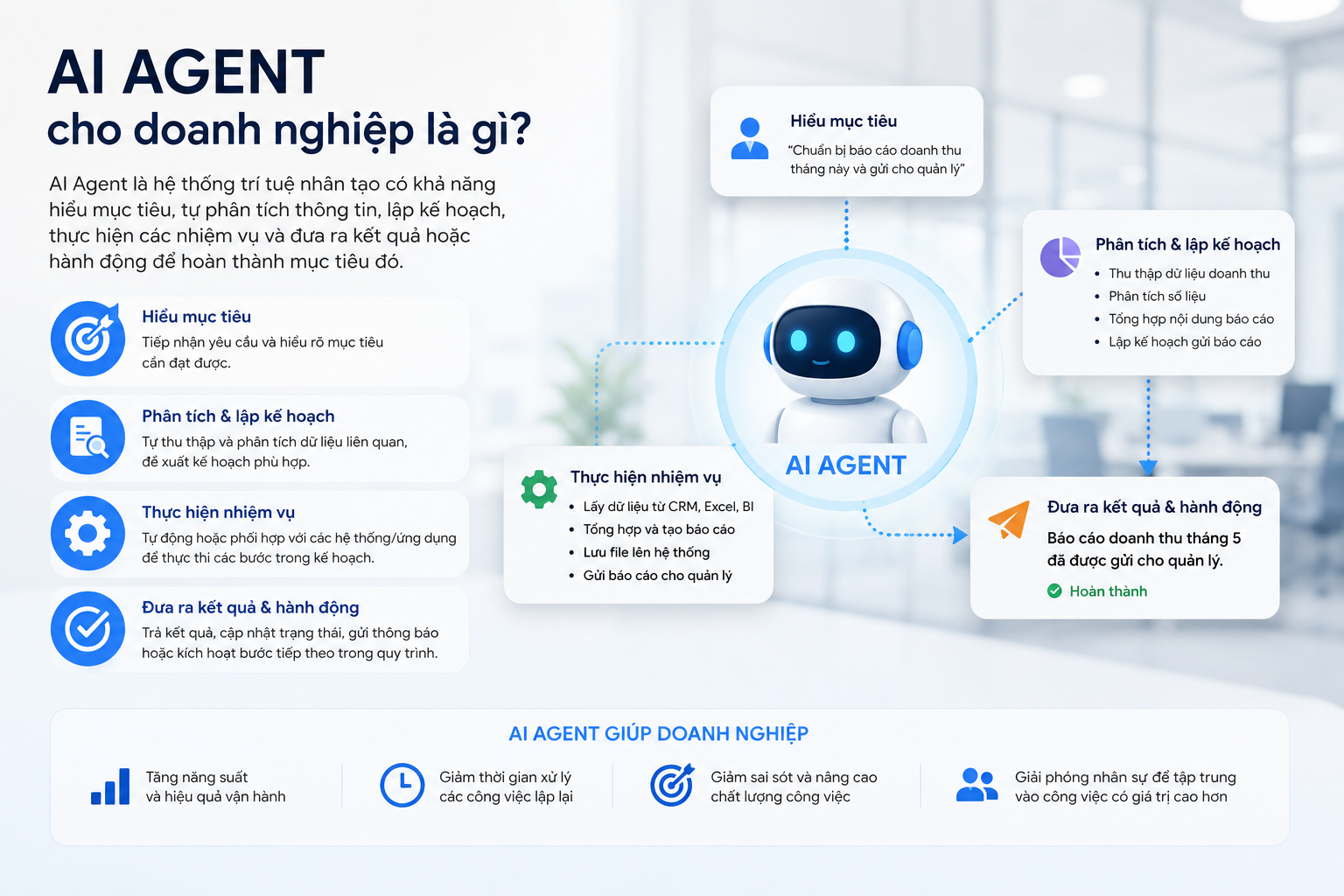 AI AGENT
cho doanh nghiệp là gì?

AI Agent là hệ thống trí tuệ nhân tạo có khả năng hiểu mục tiêu, tự phân tích thông tin, lập kế hoạch, thực hiện các nhiệm vụ và đưa ra kết quả hoặc hành động để hoàn thành mục tiêu đó.

Hiểu mục tiêu
Tiếp nhận yêu cầu và hiểu rõ mục tiêu cần đạt được.

Phân tích & lập kế hoạch
Tự thu thập và phân tích dữ liệu liên quan, đề xuất kế hoạch phù hợp.

Thực hiện nhiệm vụ
Tự động hoặc phối hợp với các hệ thống/ứng dụng để thực thi các bước trong kế hoạch.

Đưa ra kết quả & hành động
Trả kết quả, cập nhật trạng thái, gửi thông báo hoặc kích hoạt bước tiếp theo trong quy trình.

Hiểu mục tiêu
"Chuẩn bị báo cáo doanh thu tháng này và gửi cho quản lý"

Phân tích & lập kế hoạch
• Thu thập dữ liệu doanh thu
• Phân tích số liệu
• Tổng hợp nội dung báo cáo
• Lập kế hoạch gửi báo cáo

AI AGENT

Thực hiện nhiệm vụ
• Lấy dữ liệu từ CRM, Excel, BI
• Tổng hợp và tạo báo cáo
• Lưu file lên hệ thống
• Gửi báo cáo cho quản lý

Đưa ra kết quả & hành động
Báo cáo doanh thu tháng 5 đã được gửi cho quản lý.
Hoàn thành

AI AGENT GIÚP DOANH NGHIỆP

Tăng năng suất và hiệu quả vận hành

Giảm thời gian xử lý các công việc lặp lại

Giảm sai sót và nâng cao chất lượng công việc

Giải phóng nhân sự để tập trung vào công việc có giá trị cao hơn